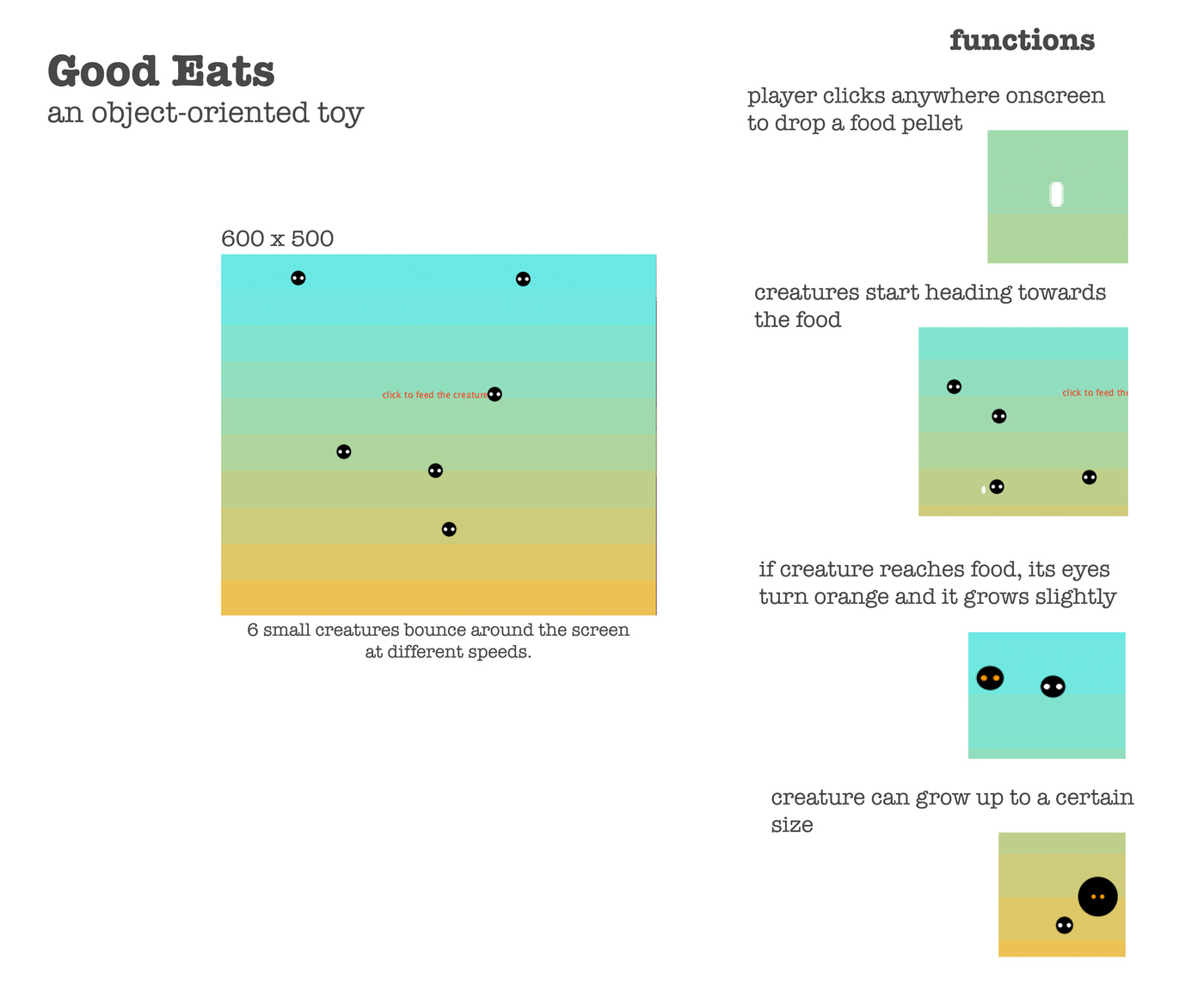 Good Eats
an object-oriented toy

600 x 500

click to feed the creature

6 small creatures bounce around the screen at different speeds.

functions

player clicks anywhere onscreen to drop a food pellet

creatures start heading towards the food

click to feed the

if creature reaches food, its eyes turn orange and it grows slightly

creature can grow up to a certain size